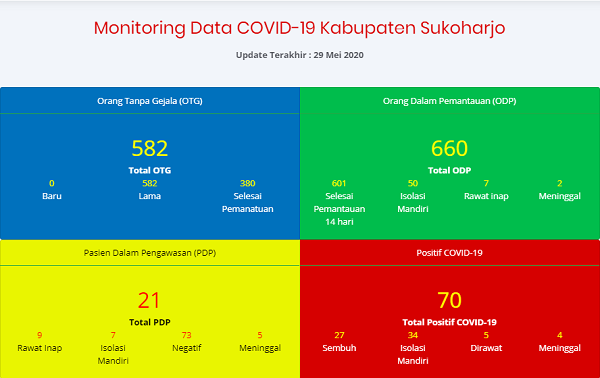 Monitoring Data COVID-19 Kabupaten Sukoharjo

Update Terakhir : 29 Mei 2020

Orang Tanpa Gejala (OTG)

582
Total OTG

0
Baru

582
Lama

380
Selesai Pemanatuan

Orang Dalam Pemantauan (ODP)

660
Total ODP

601
Selesai Pemantauan 14 hari

50
Isolasi Mandiri

7
Rawat inap

2
Meninggal

Pasien Dalam Pengawasan (PDP)

21
Total PDP

9
Rawat Inap

7
Isolasi Mandiri

73
Negatif

5
Meninggal

Positif COVID-19

70
Total Positif COVID-19

27
Sembuh

34
Isolasi Mandiri

5
Dirawat

4
Meninggal